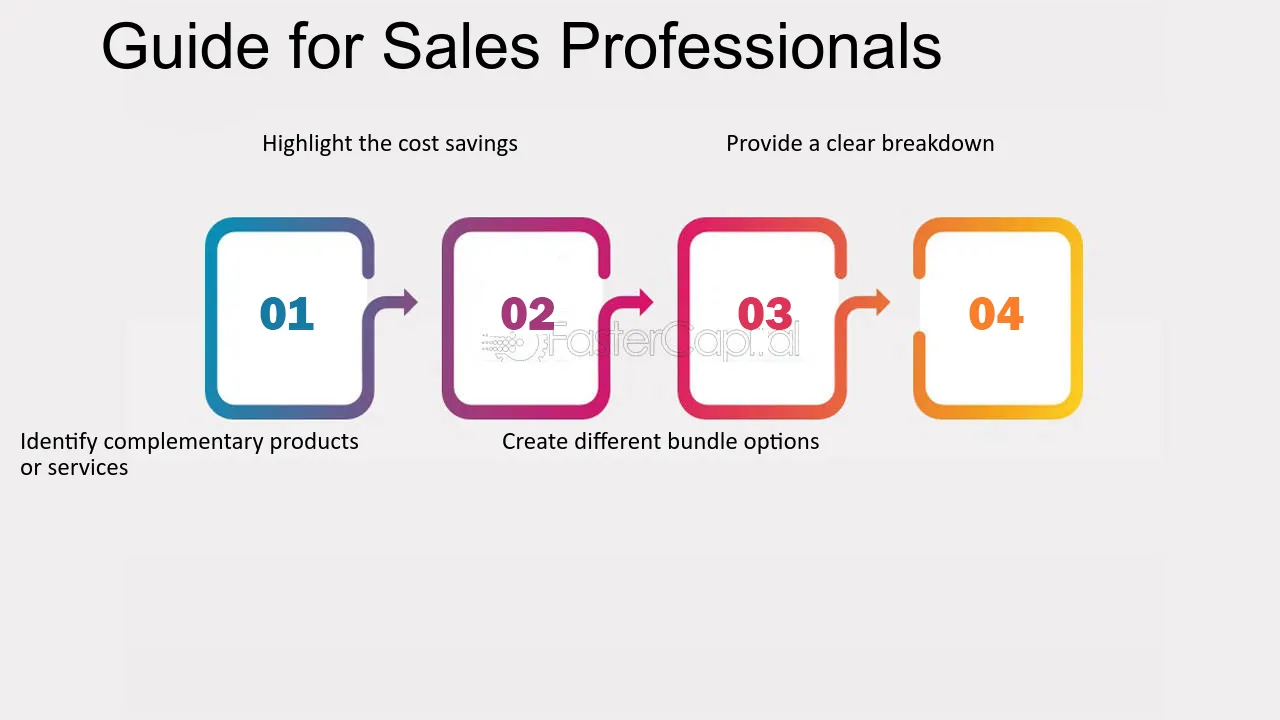 Guide for Sales Professionals

Highlight the cost savings

Provide a clear breakdown

01

02

03

04

Identify complementary products or services

Create different bundle options

FasterCapital